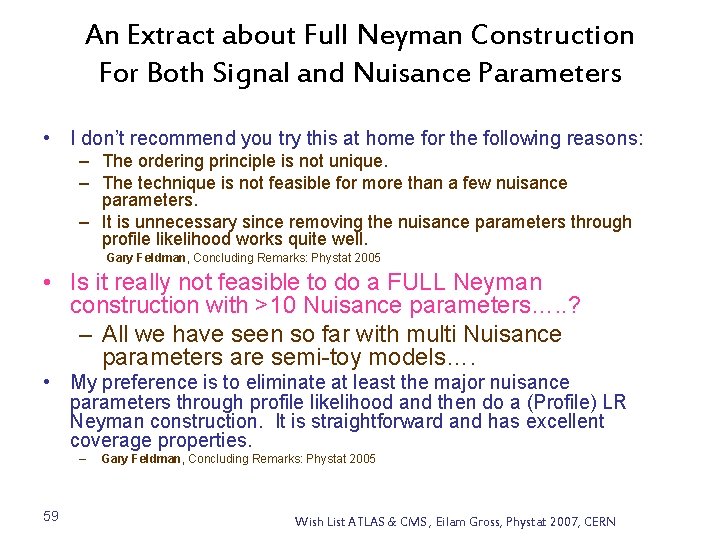 An Extract about Full Neyman Construction
For Both Signal and Nuisance Parameters

• I don't recommend you try this at home for the following reasons:
– The ordering principle is not unique.
– The technique is not feasible for more than a few nuisance parameters.
– It is unnecessary since removing the nuisance parameters through profile likelihood works quite well.
Gary Feldman, Concluding Remarks: Phystat 2005

• Is it really not feasible to do a FULL Neyman construction with >10 Nuisance parameters…..?
– All we have seen so far with multi Nuisance parameters are semi-toy models….

• My preference is to eliminate at least the major nuisance parameters through profile likelihood and then do a (Profile) LR Neyman construction. It is straightforward and has excellent coverage properties.
– Gary Feldman, Concluding Remarks: Phystat 2005

59

Wish List ATLAS & CMS, Eilam Gross, Phystat 2007, CERN